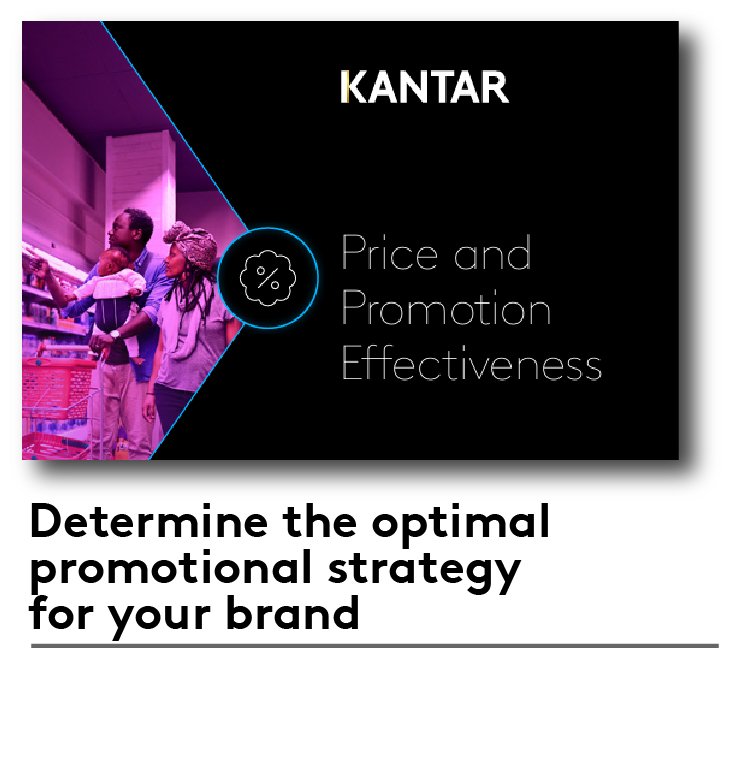 KANTAR

%

Price and Promotion Effectiveness

Determine the optimal promotional strategy for your brand